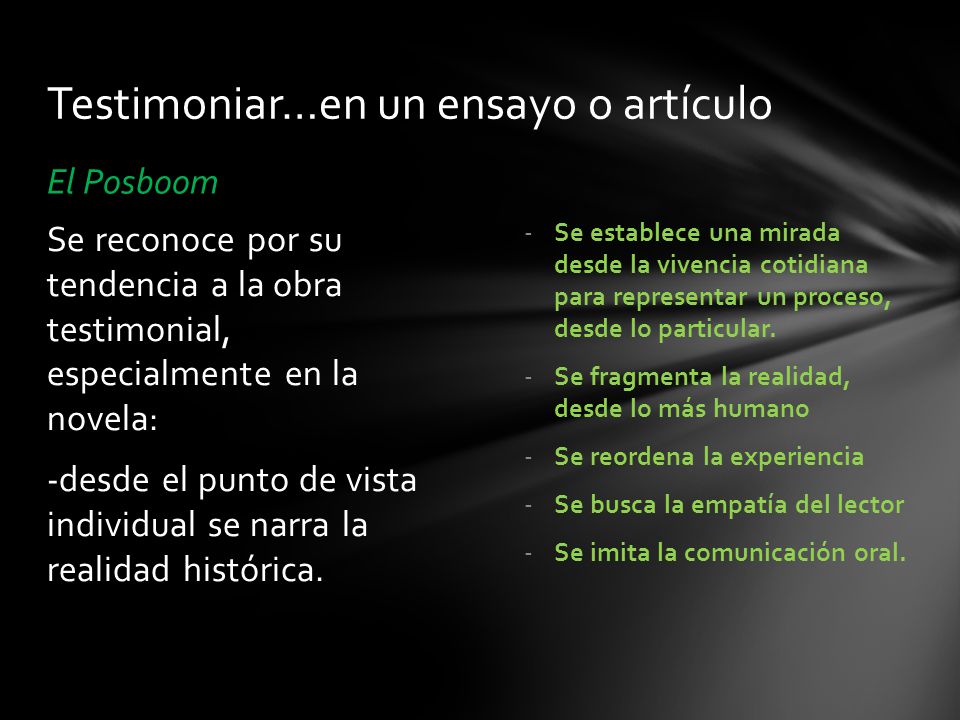 Testimoniar…en un ensayo o artículo

El Posboom

Se reconoce por su tendencia a la obra testimonial, especialmente en la novela:

-desde el punto de vista individual se narra la realidad histórica.

- Se establece una mirada desde la vivencia cotidiana para representar un proceso, desde lo particular.
- Se fragmenta la realidad, desde lo más humano
- Se reordena la experiencia
- Se busca la empatía del lector
- Se imita la comunicación oral.